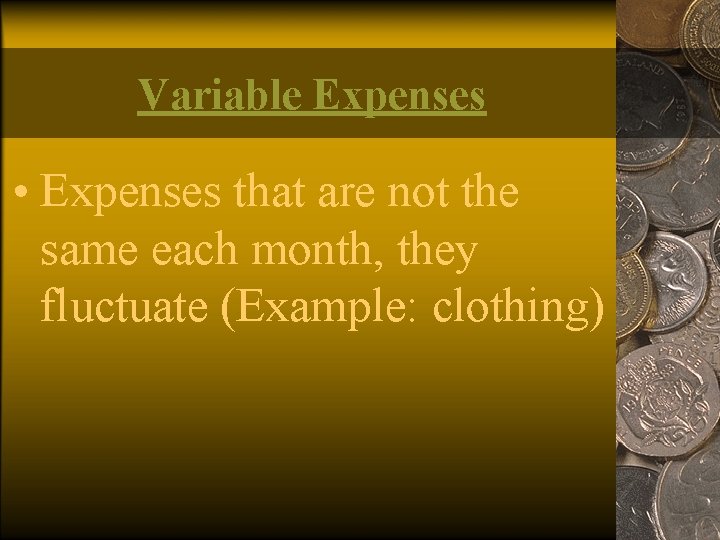 Variable Expenses

• Expenses that are not the same each month, they fluctuate (Example: clothing)